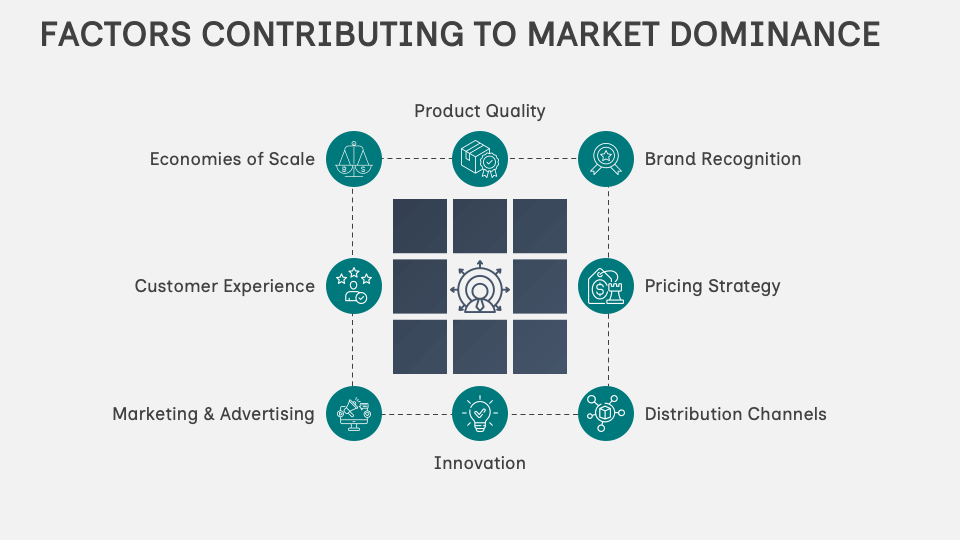 FACTORS CONTRIBUTING TO MARKET DOMINANCE

Product Quality

Economies of Scale

Brand Recognition

Customer Experience

Pricing Strategy

Marketing & Advertising

Distribution Channels

Innovation